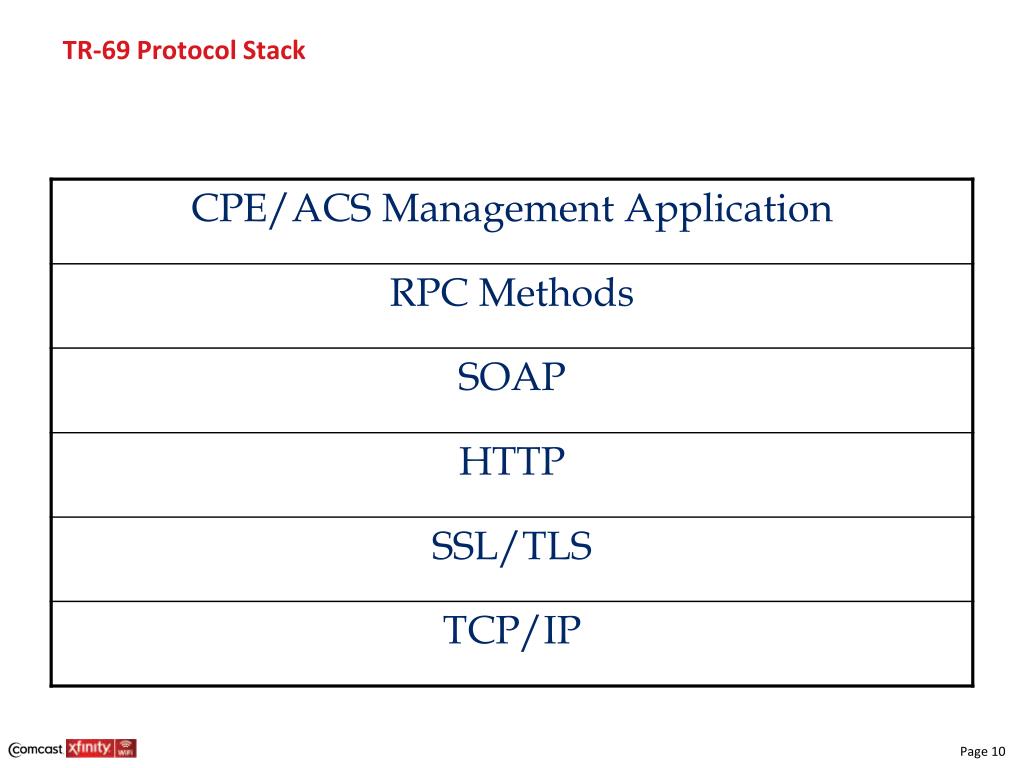 TR-69 Protocol Stack

| CPE/ACS Management Application |
|---|
| RPC Methods |
| SOAP |
| HTTP |
| SSL/TLS |
| TCP/IP |

Comcast xfinity WiFi

Page 10